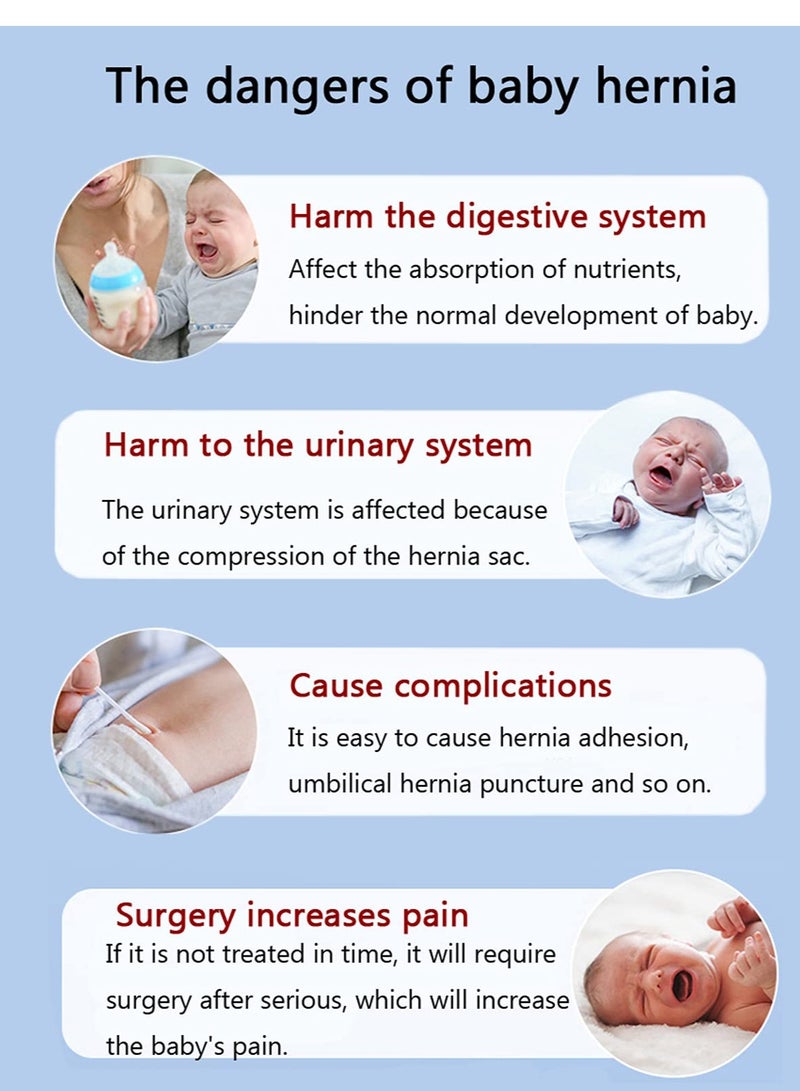 The dangers of baby hernia

Harm the digestive system
Affect the absorption of nutrients, hinder the normal development of baby.

Harm to the urinary system
The urinary system is affected because of the compression of the hernia sac.

Cause complications
It is easy to cause hernia adhesion, umbilical hernia puncture and so on.

Surgery increases pain
If it is not treated in time, it will require surgery after serious, which will increase the baby's pain.